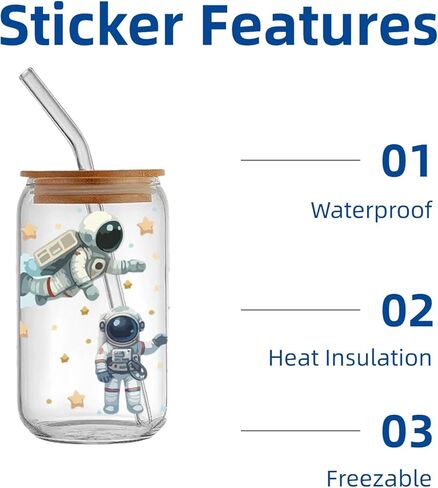 Sticker Features

01

Waterproof

02

Heat Insulation

03

Freezable